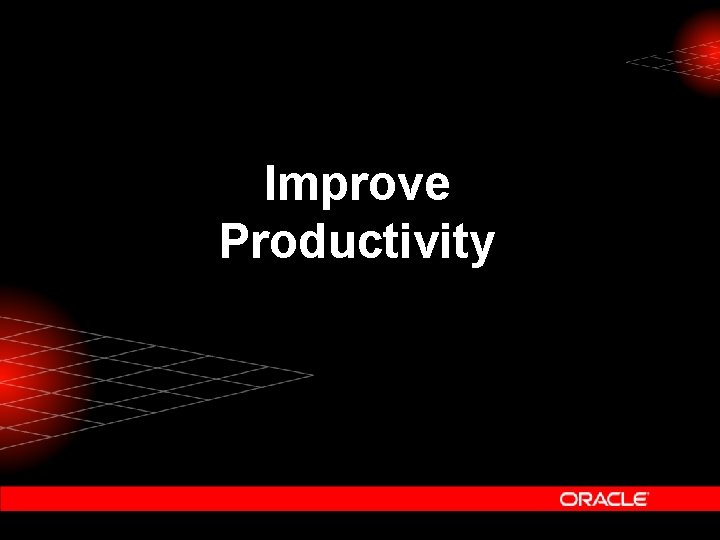 Improve Productivity

ORACLE